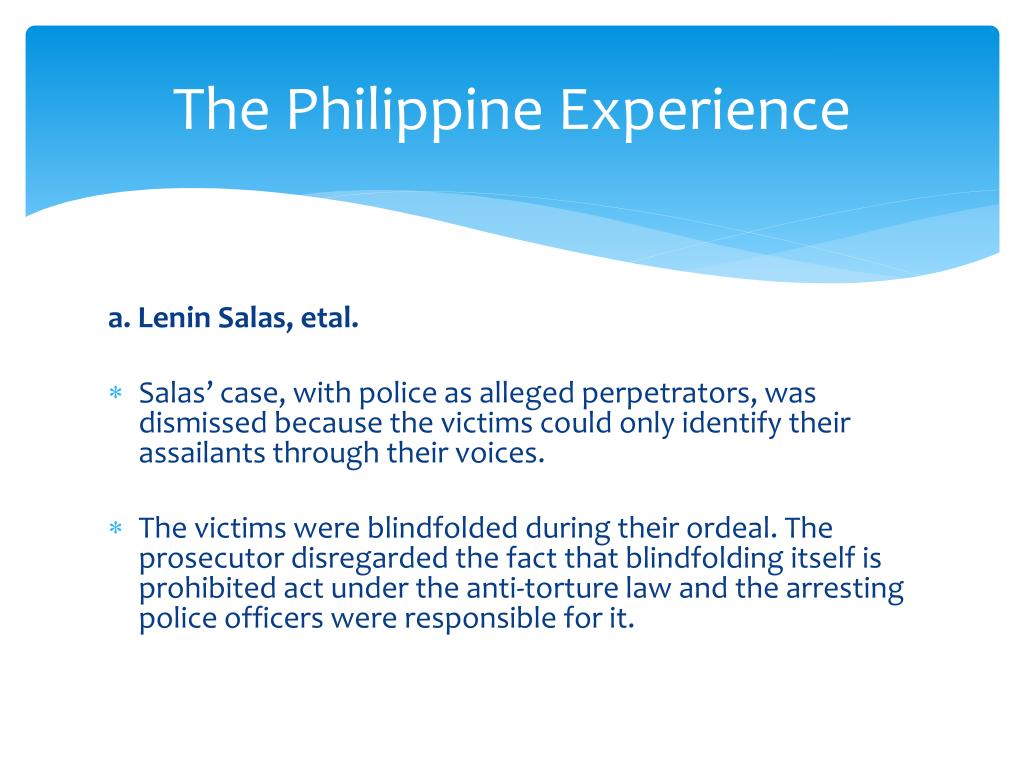 The Philippine Experience

a. Lenin Salas, etal.

* Salas' case, with police as alleged perpetrators, was dismissed because the victims could only identify their assailants through their voices.

* The victims were blindfolded during their ordeal. The prosecutor disregarded the fact that blindfolding itself is prohibited act under the anti-torture law and the arresting police officers were responsible for it.